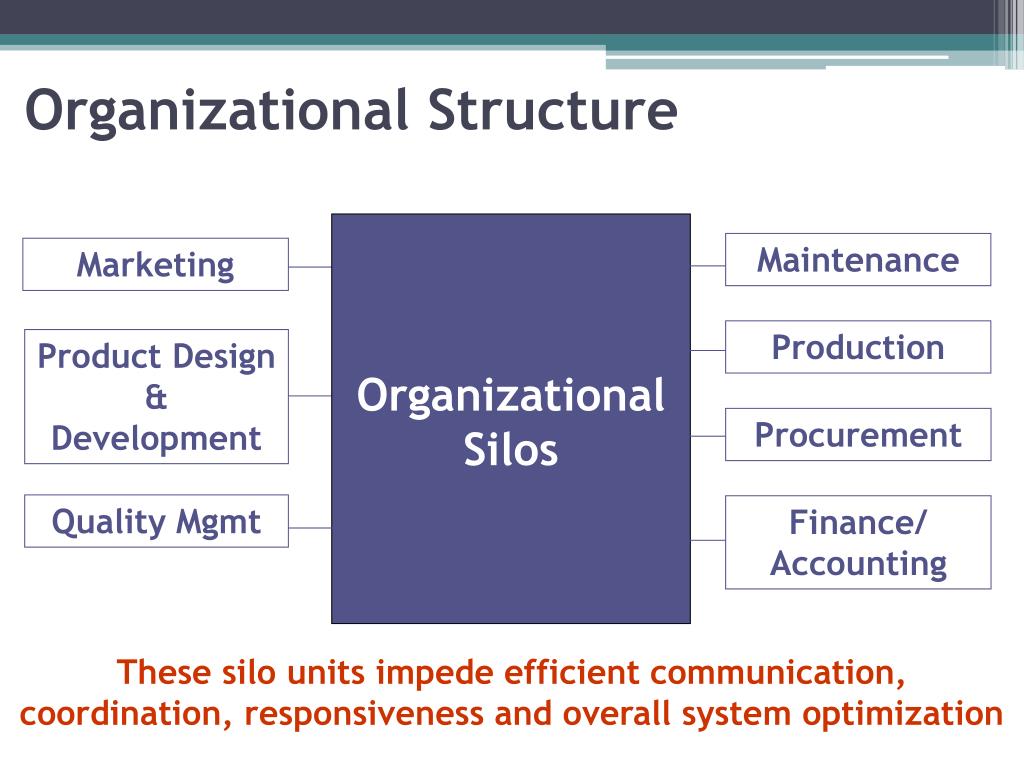 Organizational Structure

Marketing

Product Design & Development

Quality Mgmt

Organizational Silos

Maintenance

Production

Procurement

Finance/ Accounting

These silo units impede efficient communication, coordination, responsiveness and overall system optimization